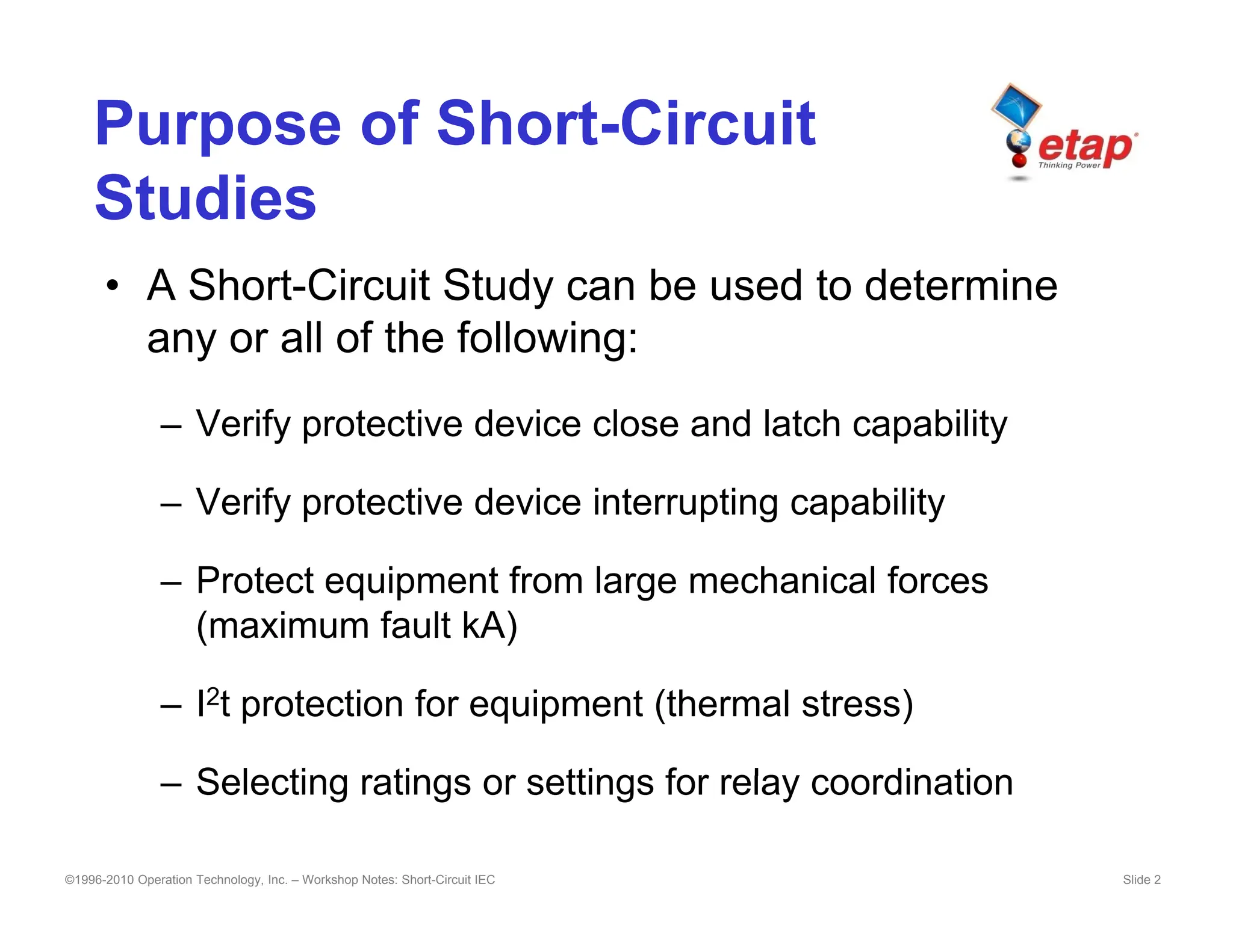 Purpose of Short-Circuit Studies

etap
Thinking Power

• A Short-Circuit Study can be used to determine any or all of the following:

– Verify protective device close and latch capability

– Verify protective device interrupting capability

– Protect equipment from large mechanical forces (maximum fault kA)

– $I^2t$ protection for equipment (thermal stress)

– Selecting ratings or settings for relay coordination

©1996-2010 Operation Technology, Inc. – Workshop Notes: Short-Circuit IEC

Slide 2